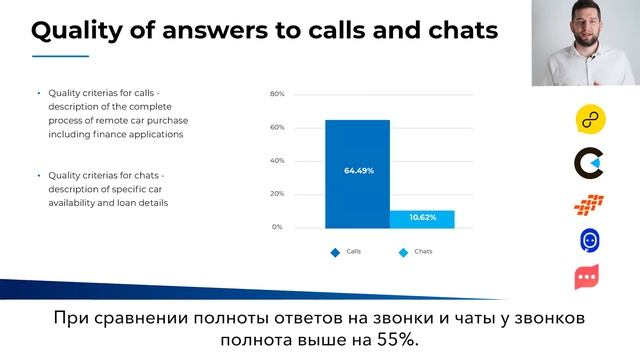 Quality of answers to calls and chats

• Quality criterias for calls - description of the complete process of remote car purchase including finance applications

• Quality criterias for chats - description of specific car availability and loan details

80%
60%
40%
20%
0%

64.49%
10.62%

Calls
Chats

При сравнении полноты ответов на звонки и чаты у звонков полнота выше на 55%.